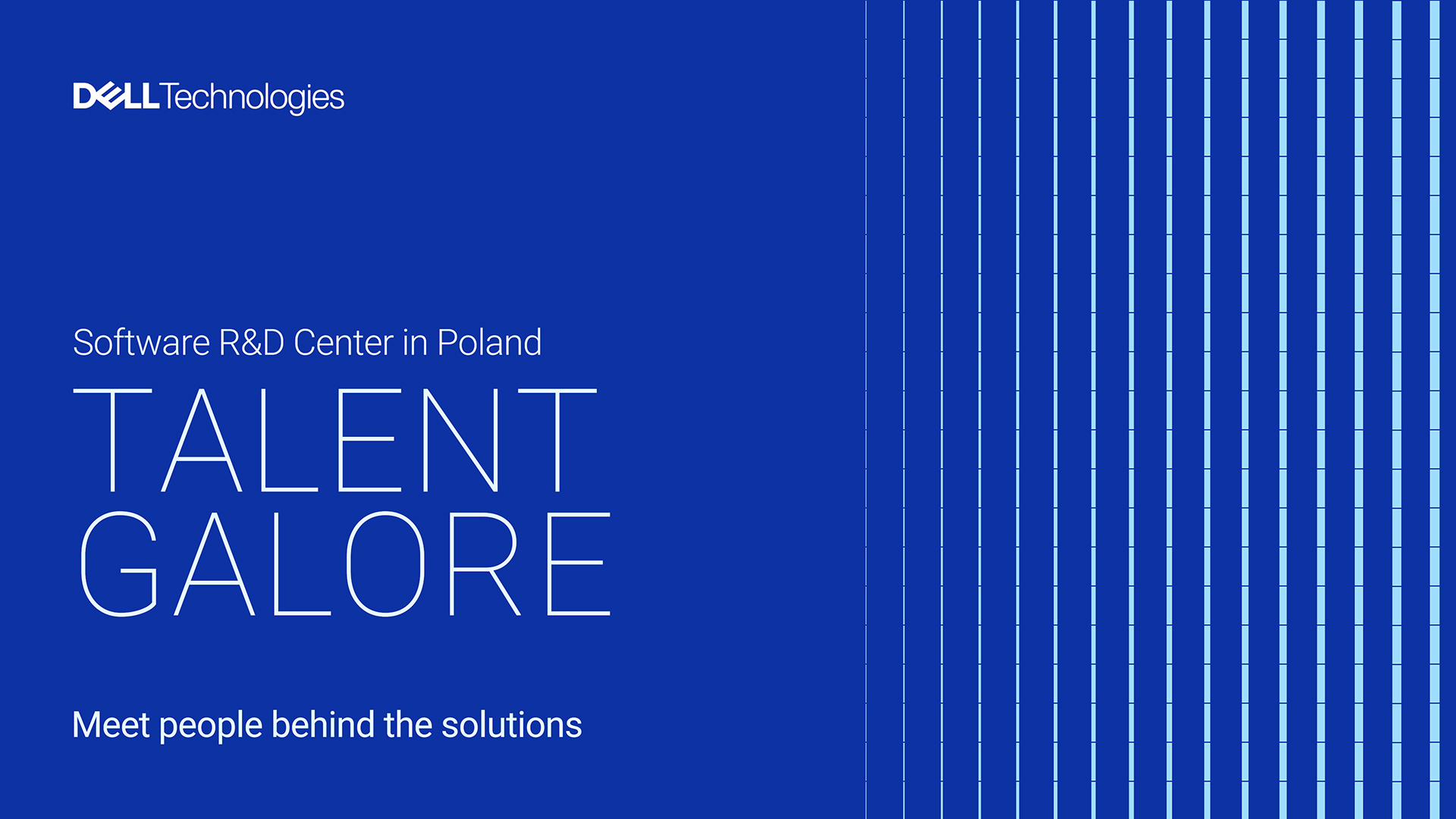 DELL Technologies

Software R&D Center in Poland

TALENT GALORE

Meet people behind the solutions